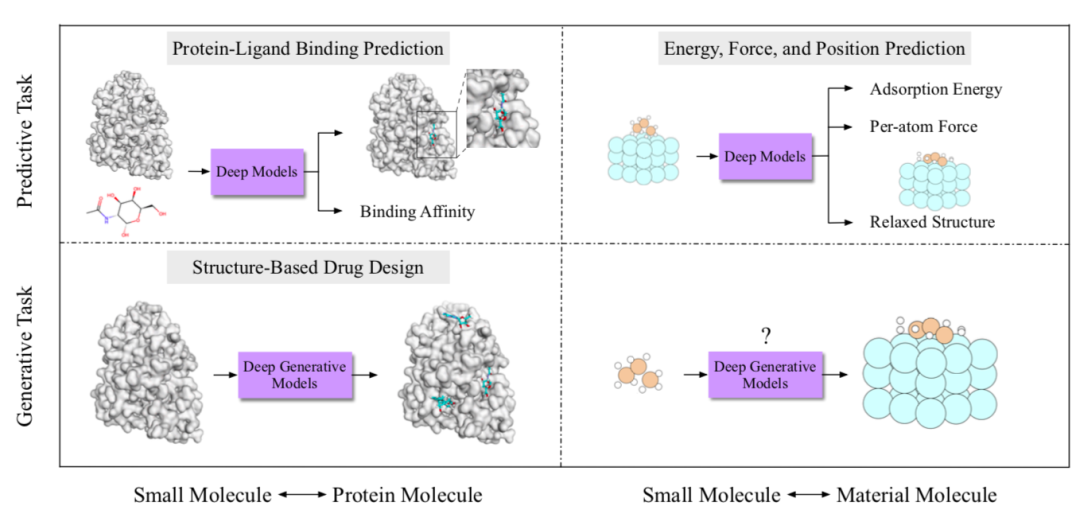 Predictive Task

Protein-Ligand Binding Prediction

Deep Models

Binding Affinity

Energy, Force, and Position Prediction

Deep Models

Adsorption Energy

Per-atom Force

Relaxed Structure

Generative Task

Structure-Based Drug Design

Deep Generative Models

?

Deep Generative Models

Small Molecule ⟷ Protein Molecule

Small Molecule ⟷ Material Molecule